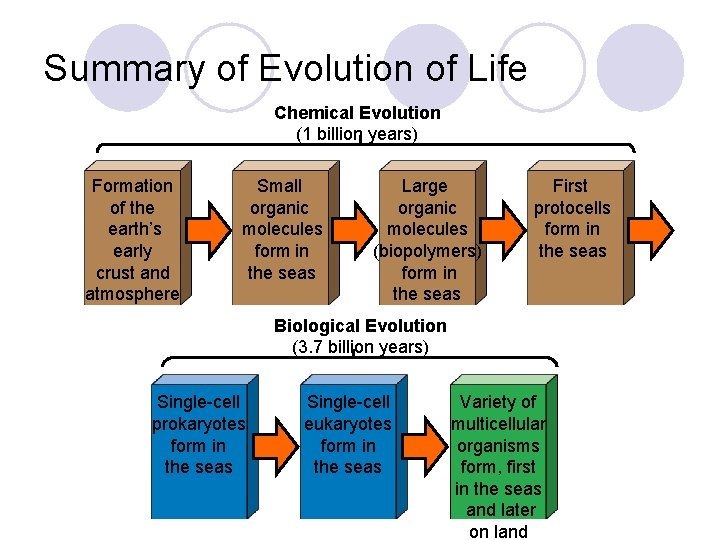 Summary of Evolution of Life

Chemical Evolution
(1 billion years)

Formation of the earth's early crust and atmosphere

Small organic molecules form in the seas

Large organic molecules (biopolymers) form in the seas

First protocells form in the seas

Biological Evolution
(3.7 billion years)

Single-cell prokaryotes form in the seas

Single-cell eukaryotes form in the seas

Variety of multicellular organisms form, first in the seas and later on land